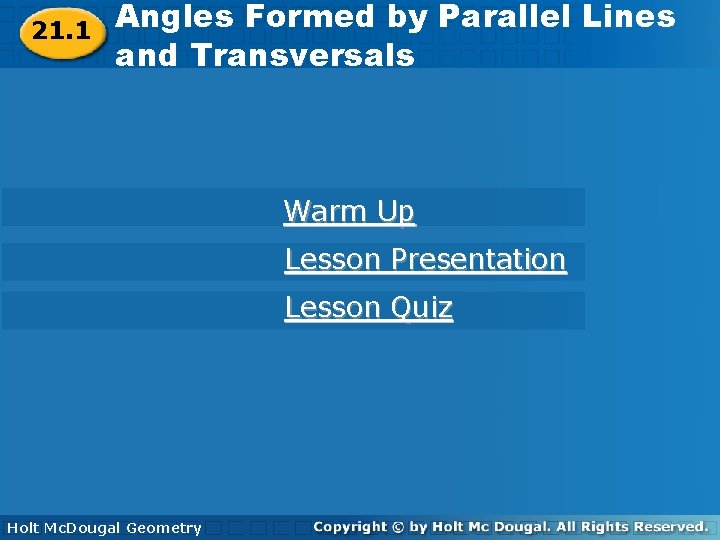 21.1

Angles Formed by Parallel Lines and Transversals

Warm Up

Lesson Presentation

Lesson Quiz

Holt McDougal Geometry

Copyright © by Holt Mc Dougal. All Rights Reserved.